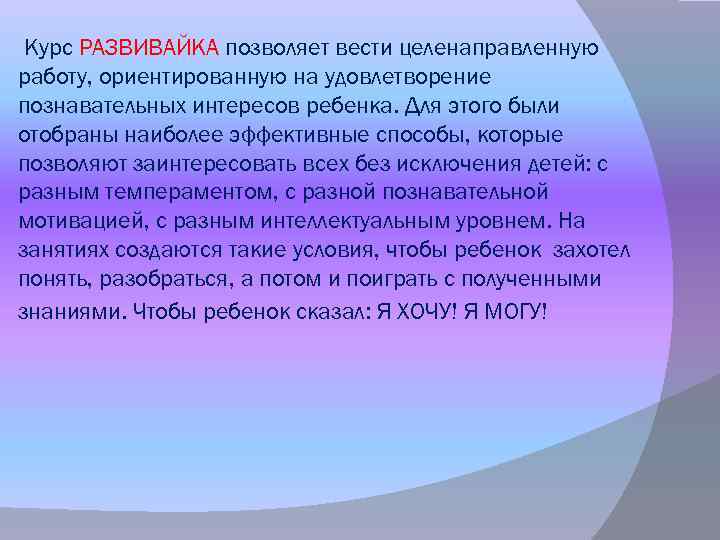 Курс РАЗВИВАЙКА позволяет вести целенаправленную работу, ориентированную на удовлетворение познавательных интересов ребенка. Для этого были отобраны наиболее эффективные способы, которые позволяют заинтересовать всех без исключения детей: с разным темпераментом, с разной познавательной мотивацией, с разным интеллектуальным уровнем. На занятиях создаются такие условия, чтобы ребенок захотел понять, разобраться, а потом и поиграть с полученными знаниями. Чтобы ребенок сказал: Я ХОЧУ! Я МОГУ!